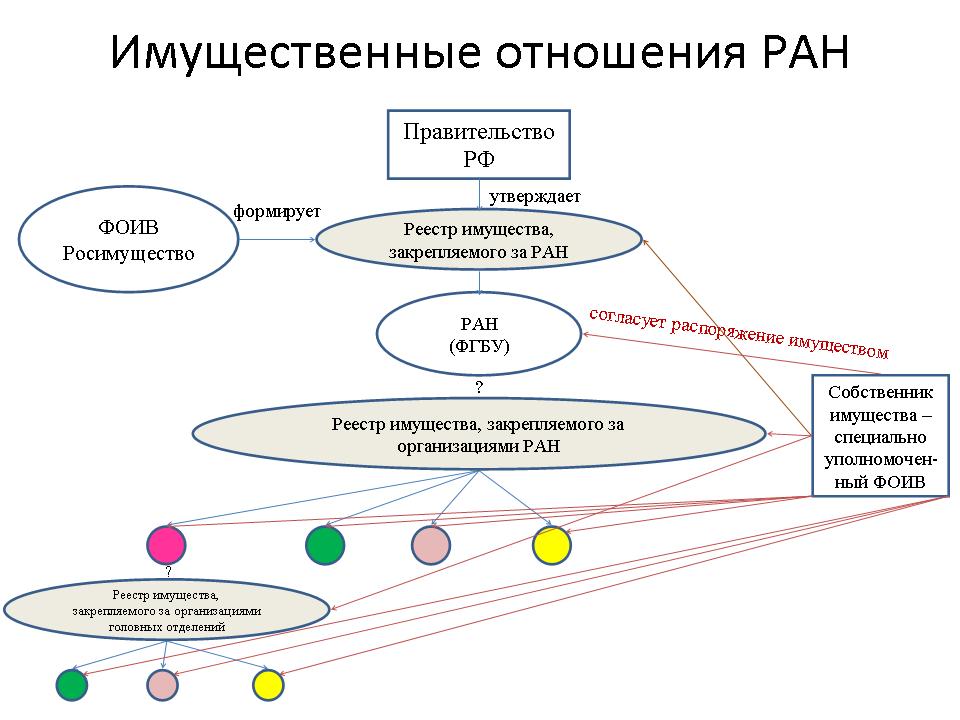 Имущественные отношения РАН

Правительство РФ

утверждает

ФОИВ Росимущество

формирует

Реестр имущества, закрепляемого за РАН

РАН (ФГБУ)

согласует распоряжение имуществом

?

Реестр имущества, закрепляемого за организациями РАН

Собственник имущества – специально уполномоченный ФОИВ

?

Реестр имущества, закрепляемого за организациями головных отделений